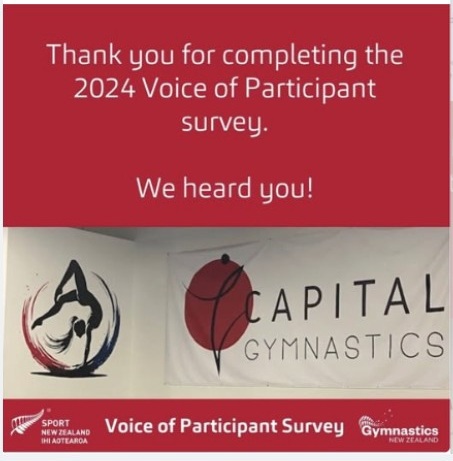 Thank you for completing the 2024 Voice of Participant survey.

We heard you!

CAPITAL
GYMNASTICS

SPORT
NEW ZEALAND
IHI AOTEAROA

Voice of Participant Survey

Gymnastics
NEW ZEALAND